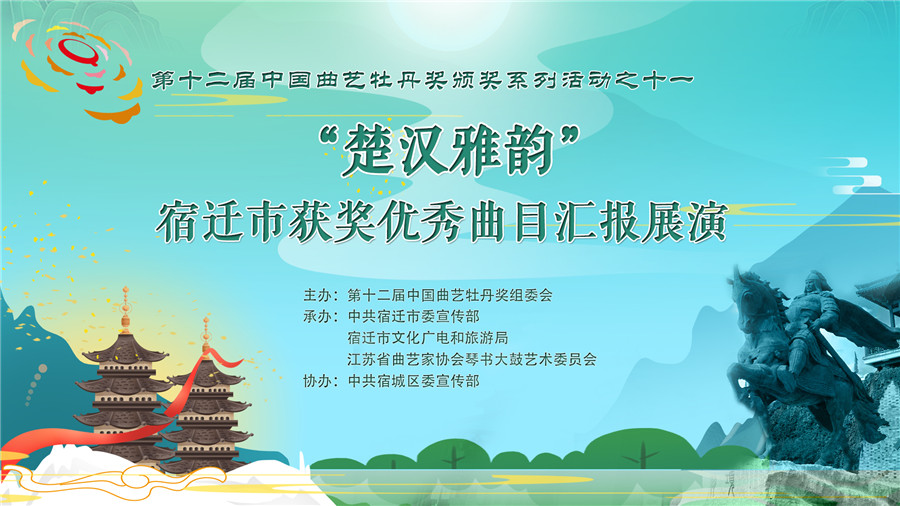 第十二届中国曲艺牡丹奖颁奖系列活动之十一

“楚汉雅韵”
宿迁市获奖优秀曲目汇报展演

主办：第十二届中国曲艺牡丹奖组委会
承办：中共宿迁市委宣传部
宿迁市文化广电和旅游局
江苏省曲艺家协会琴书大鼓艺术委员会
协办：中共宿城区委宣传部